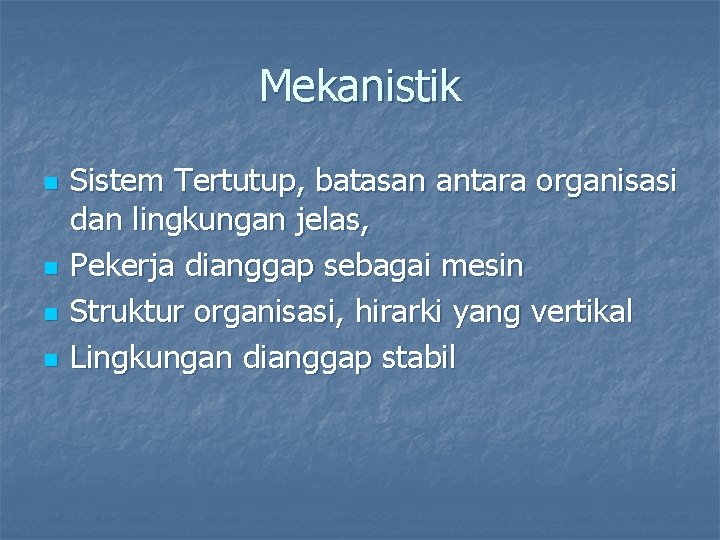 Mekanistik

- Sistem Tertutup, batasan antara organisasi dan lingkungan jelas,
- Pekerja dianggap sebagai mesin
- Struktur organisasi, hirarki yang vertikal
- Lingkungan dianggap stabil